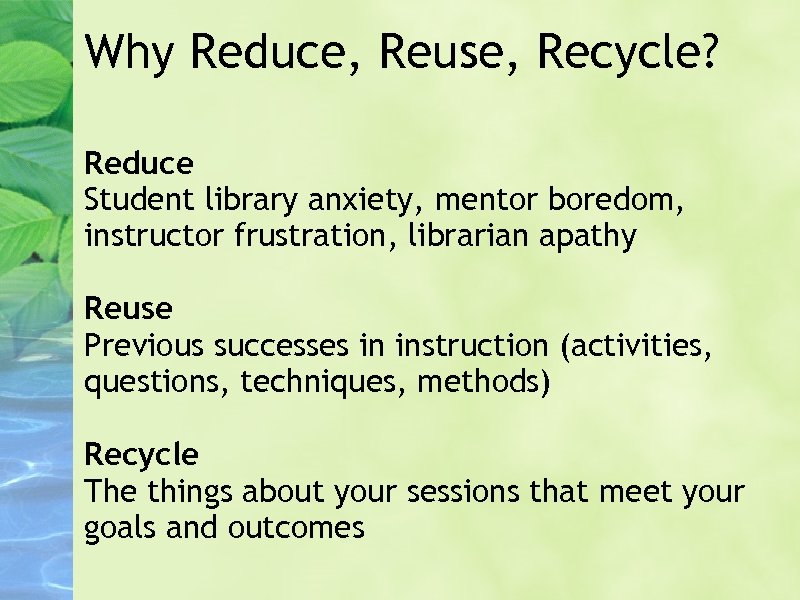 Why Reduce, Reuse, Recycle?

Reduce
Student library anxiety, mentor boredom, instructor frustration, librarian apathy

Reuse
Previous successes in instruction (activities, questions, techniques, methods)

Recycle
The things about your sessions that meet your goals and outcomes